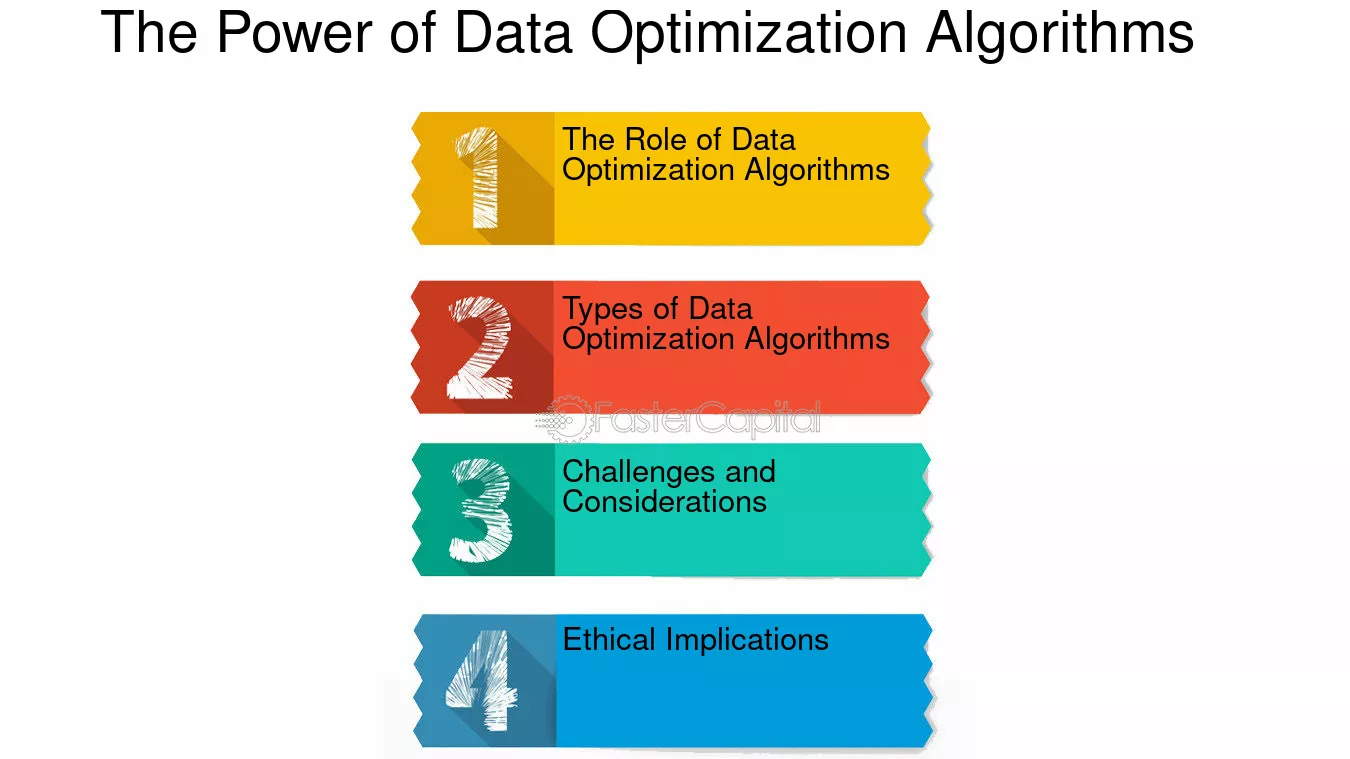 The Power of Data Optimization Algorithms

1 The Role of Data Optimization Algorithms

2 Types of Data Optimization Algorithms

FasterCapital

3 Challenges and Considerations

4 Ethical Implications